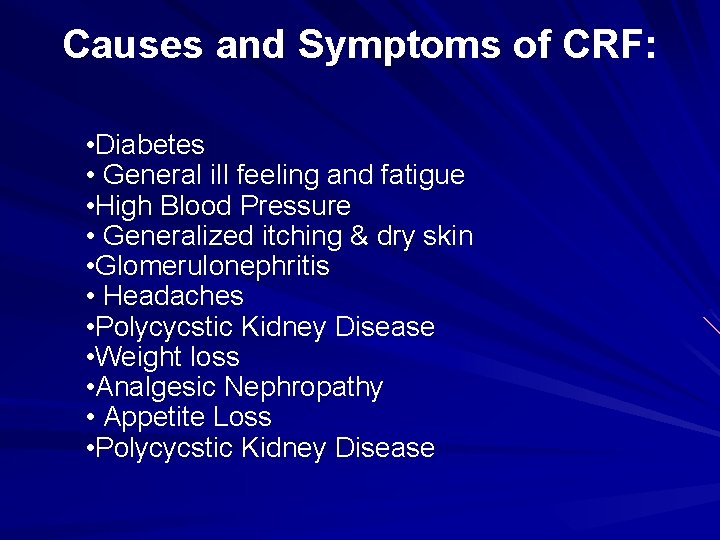 Causes and Symptoms of CRF:

•Diabetes
• General ill feeling and fatigue
•High Blood Pressure
• Generalized itching & dry skin
•Glomerulonephritis
• Headaches
•Polycycstic Kidney Disease
•Weight loss
•Analgesic Nephropathy
• Appetite Loss
•Polycycstic Kidney Disease